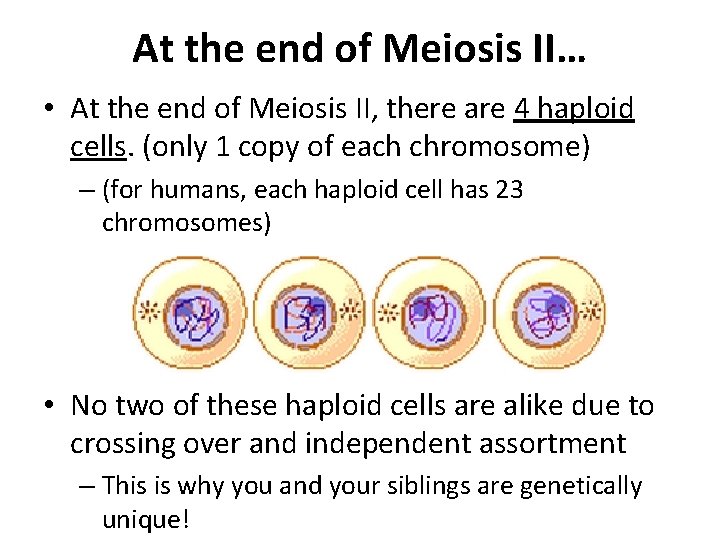 At the end of Meiosis II…

• At the end of Meiosis II, there are 4 haploid cells. (only 1 copy of each chromosome)

– (for humans, each haploid cell has 23 chromosomes)

• No two of these haploid cells are alike due to crossing over and independent assortment

– This is why you and your siblings are genetically unique!